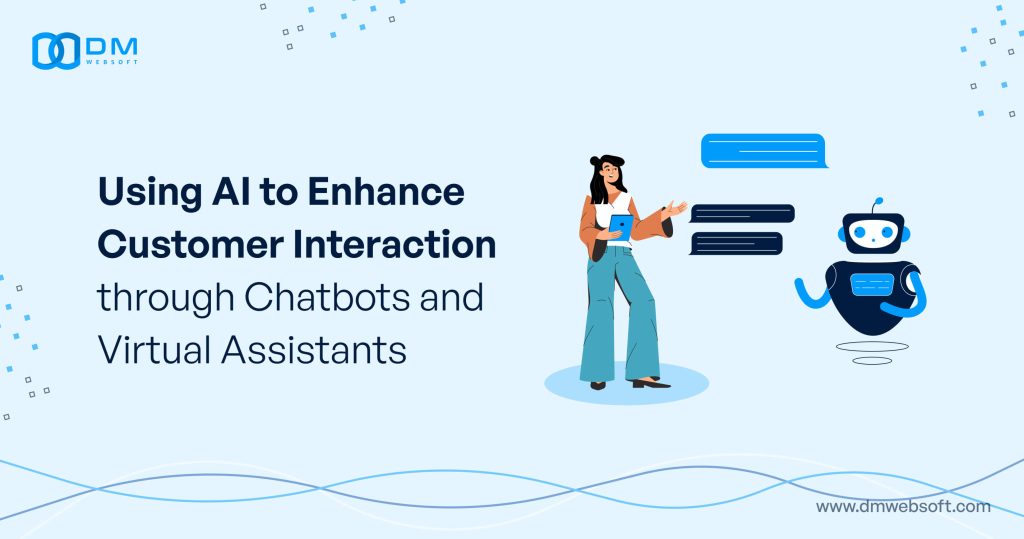 DM WEBSOFT

Using AI to Enhance Customer Interaction through Chatbots and Virtual Assistants

www.dmwebsoft.com